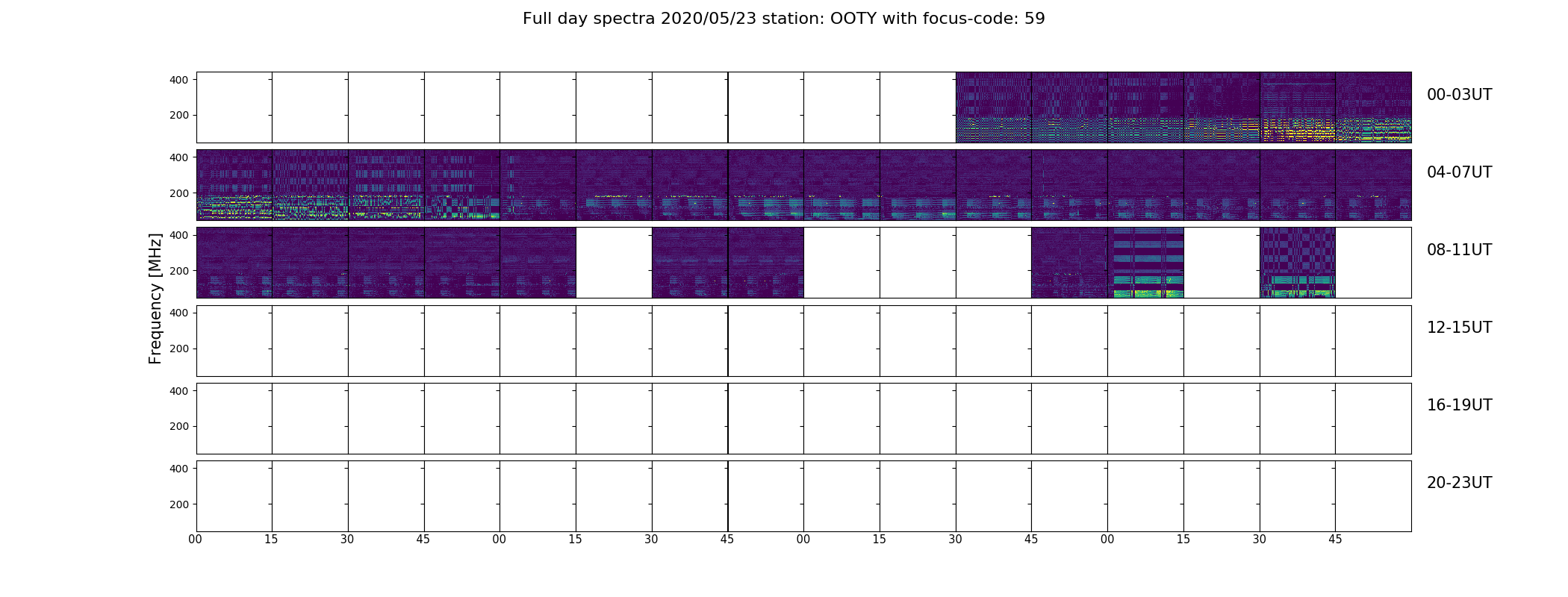 Full day spectra 2020/05/23 station: OOTY with focus-code: 59

Frequency [MHz]

400
200
00-03UT

400
200
04-07UT

400
200
08-11UT

400
200
12-15UT

400
200
16-19UT

400
200
20-23UT

00 15 30 45 00 15 30 45 00 15 30 45 00 15 30 45